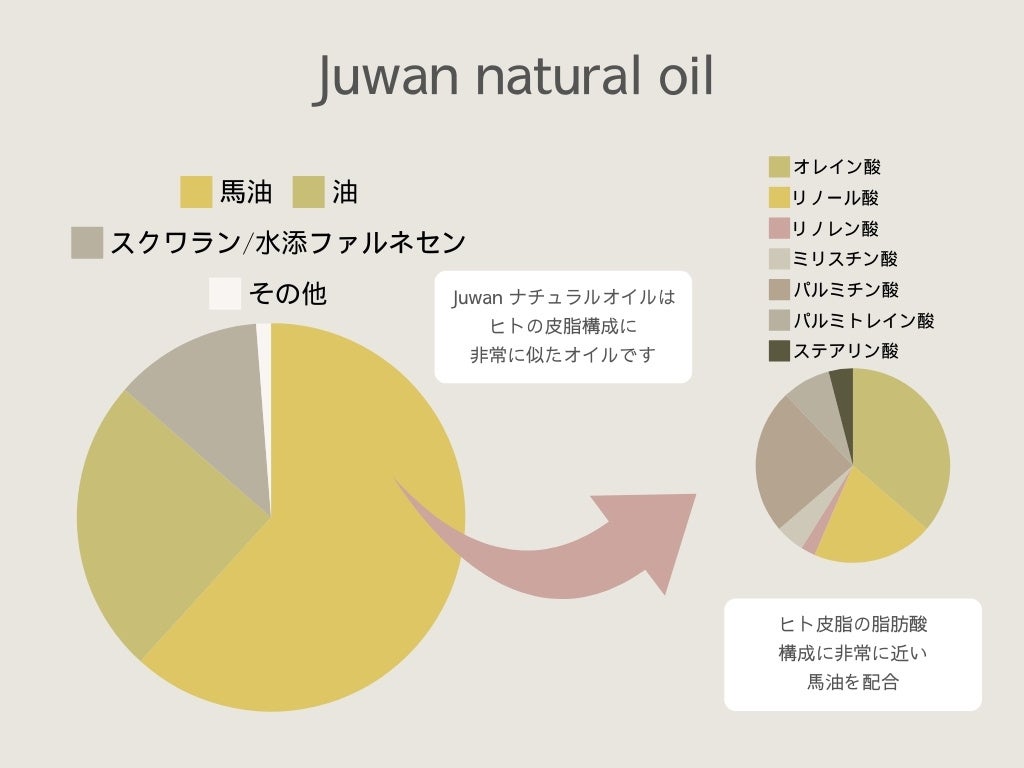 Juwan natural oil

馬油 油

スクワラン/水添ファルネセン

その他

Juwan ナチュラルオイルは
ヒトの皮脂構成に
非常に似たオイルです

オレイン酸
リノール酸
リノレン酸
ミリスチン酸
パルミチン酸
パルミトレイン酸
ステアリン酸

ヒト皮脂の脂肪酸
構成に非常に近い
馬油を配合